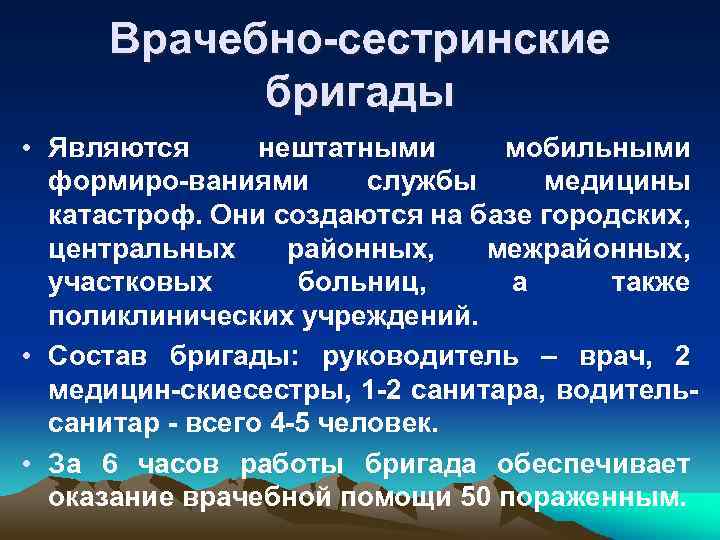 Врачебно-сестринские бригады

• Являются нештатными мобильными формиро-ваниями службы медицины катастроф. Они создаются на базе городских, центральных районных, межрайонных, участковых больниц, а также поликлинических учреждений.

• Состав бригады: руководитель – врач, 2 медицин-скиесестры, 1-2 санитара, водитель-санитар - всего 4-5 человек.

• За 6 часов работы бригада обеспечивает оказание врачебной помощи 50 пораженным.